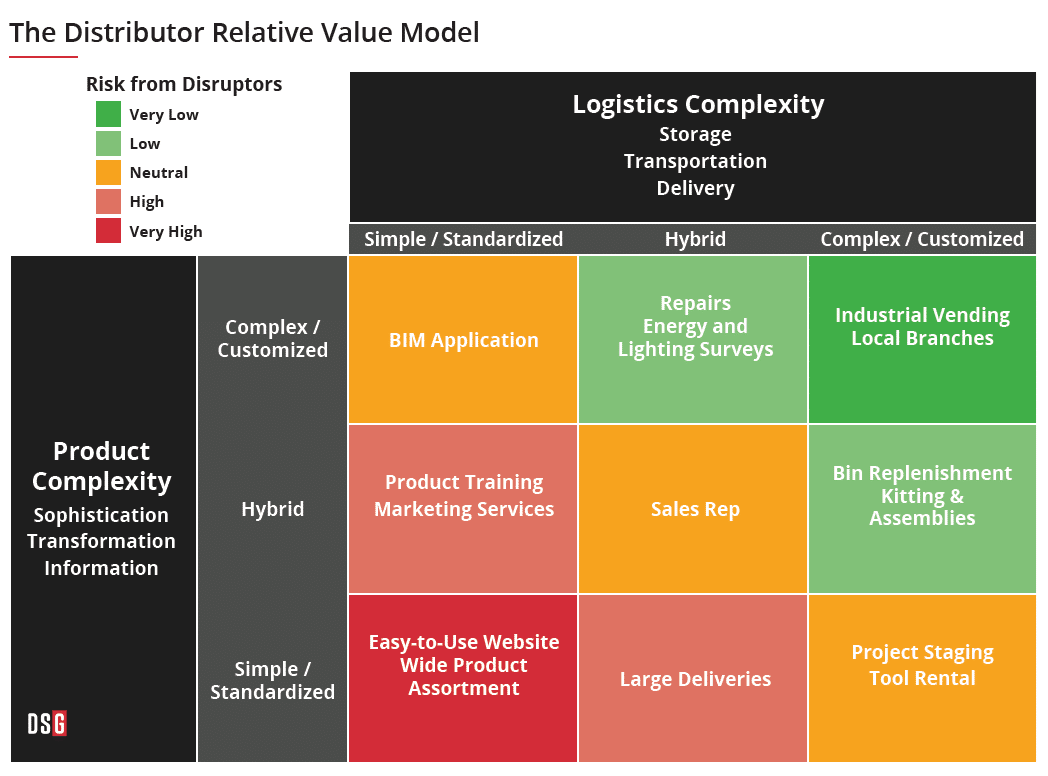 The Distributor Relative Value Model

Risk from Disruptors
Very Low
Low
Neutral
High
Very High

Logistics Complexity
Storage
Transportation
Delivery

Product Complexity
Sophistication
Transformation
Information

| | Simple / Standardized | Hybrid | Complex / Customized |
|---|---|---|---|
| Complex / Customized | BIM Application | Repairs Energy and Lighting Surveys | Industrial Vending Local Branches |
| Hybrid | Product Training Marketing Services | Sales Rep | Bin Replenishment Kitting & Assemblies |
| Simple / Standardized | Easy-to-Use Website Wide Product Assortment | Large Deliveries | Project Staging Tool Rental |

DSG